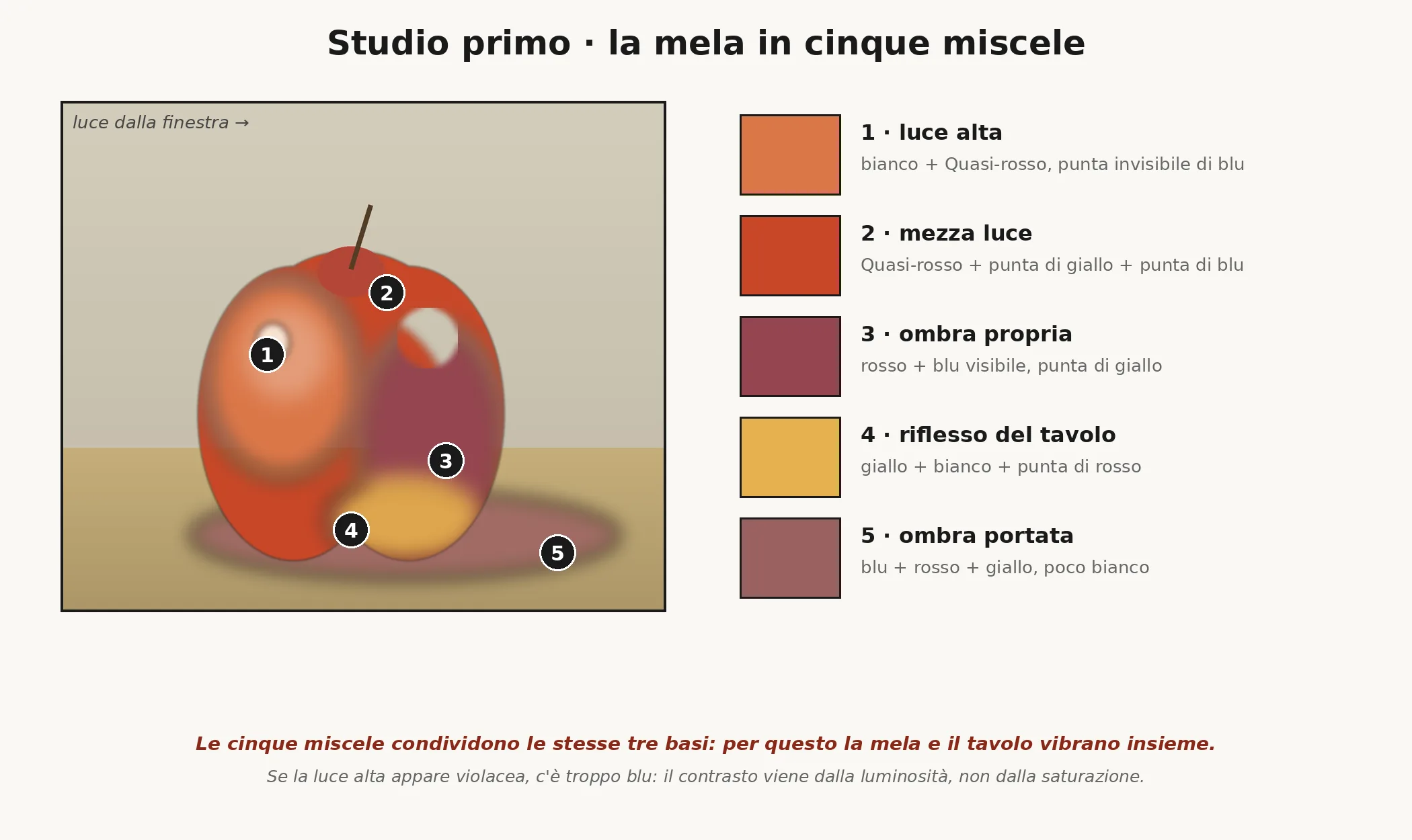 Studio primo · la mela in cinque miscele

luce dalla finestra →

2

1

3

4

5

1 · luce alta
bianco + Quasi-rosso, punta invisibile di blu

2 · mezza luce
Quasi-rosso + punta di giallo + punta di blu

3 · ombra propria
rosso + blu visibile, punta di giallo

4 · riflesso del tavolo
giallo + bianco + punta di rosso

5 · ombra portata
blu + rosso + giallo, poco bianco

Le cinque miscele condividono le stesse tre basi: per questo la mela e il tavolo vibrano insieme.

Se la luce alta appare violacea, c'è troppo blu: il contrasto viene dalla luminosità, non dalla saturazione.